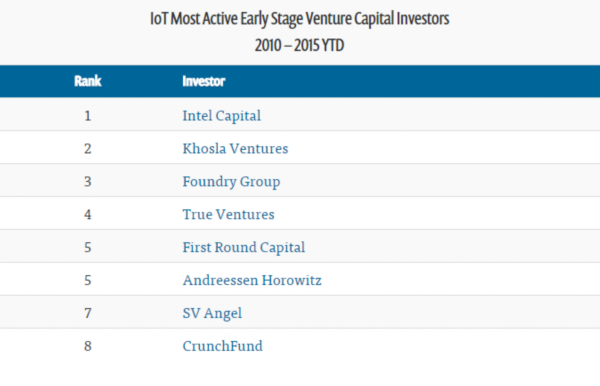 IoT Most Active Early Stage Venture Capital Investors
2010 – 2015 YTD

| Rank | Investor |
|---|---|
| 1 | Intel Capital |
| 2 | Khosla Ventures |
| 3 | Foundry Group |
| 4 | True Ventures |
| 5 | First Round Capital |
| 5 | Andreessen Horowitz |
| 7 | SV Angel |
| 8 | CrunchFund |